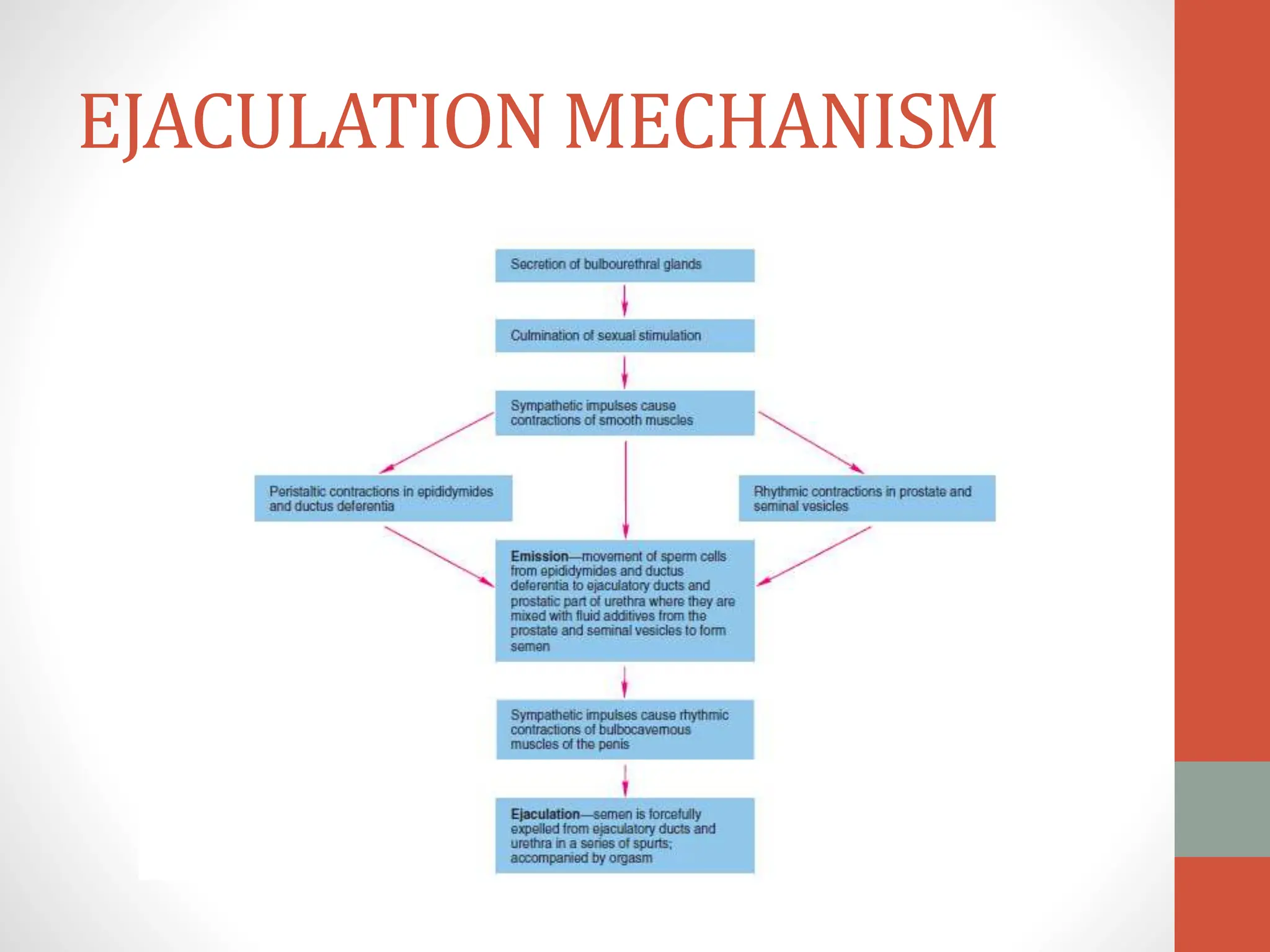 EJACULATION MECHANISM

Secretion of bulbourethral glands

Culmination of sexual stimulation

Sympathetic impulses cause contractions of smooth muscles

Peristaltic contractions in epididymides and ductus deferentia

Rhythmic contractions in prostate and seminal vesicles

Emission—movement of sperm cells from epididymides and ductus deferentia to ejaculatory ducts and prostatic part of urethra where they are mixed with fluid additives from the prostate and seminal vesicles to form semen

Sympathetic impulses cause rhythmic contractions of bulbocavernous muscles of the penis

Ejaculation—semen is forcefully expelled from ejaculatory ducts and urethra in a series of spurts; accompanied by orgasm